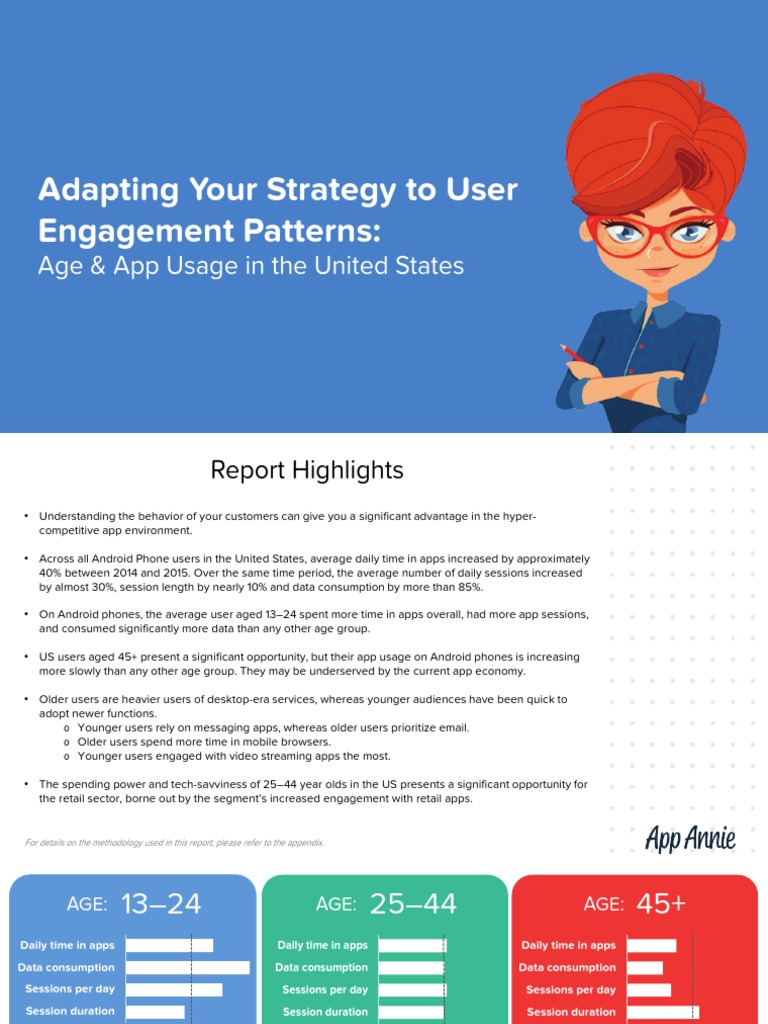 Adapting Your Strategy to User Engagement Patterns:
Age & App Usage in the United States

Report Highlights

• Understanding the behavior of your customers can give you a significant advantage in the hyper-competitive app environment.

• Across all Android Phone users in the United States, average daily time in apps increased by approximately 40% between 2014 and 2015. Over the same time period, the average number of daily sessions increased by almost 30%, session length by nearly 10% and data consumption by more than 85%.

• On Android phones, the average user aged 13–24 spent more time in apps overall, had more app sessions, and consumed significantly more data than any other age group.

• US users aged 45+ present a significant opportunity, but their app usage on Android phones is increasing more slowly than any other age group. They may be underserved by the current app economy.

• Older users are heavier users of desktop-era services, whereas younger audiences have been quick to adopt newer functions.
o Younger users rely on messaging apps, whereas older users prioritize email.
o Older users spend more time in mobile browsers.
o Younger users engaged with video streaming apps the most.

• The spending power and tech-savviness of 25–44 year olds in the US presents a significant opportunity for the retail sector, borne out by the segment's increased engagement with retail apps.

For details on the methodology used in this report, please refer to the appendix.

App Annie

AGE: 13–24
Daily time in apps
Data consumption
Sessions per day
Session duration

AGE: 25–44
Daily time in apps
Data consumption
Sessions per day
Session duration

AGE: 45+
Daily time in apps
Data consumption
Sessions per day
Session duration